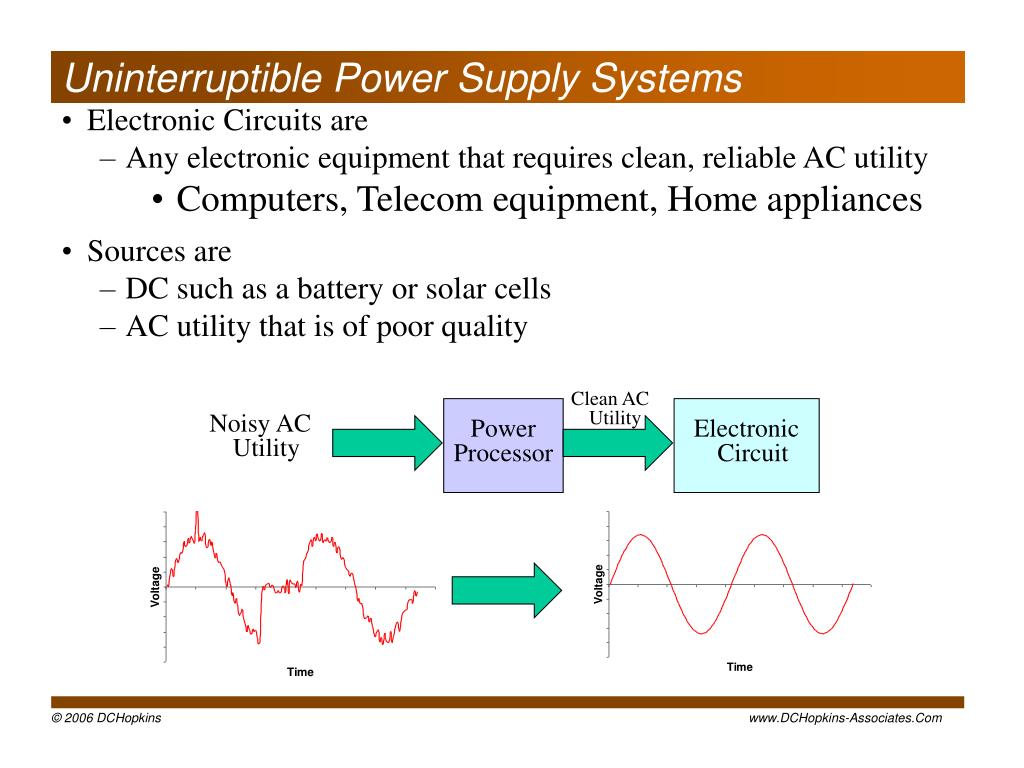 Uninterruptible Power Supply Systems

• Electronic Circuits are
– Any electronic equipment that requires clean, reliable AC utility
• Computers, Telecom equipment, Home appliances

• Sources are
– DC such as a battery or solar cells
– AC utility that is of poor quality

Noisy AC Utility

Power Processor

Clean AC Utility

Electronic Circuit

Voltage

Time

Voltage

Time

© 2006 DCHopkins

www.DCHopkins-Associates.Com